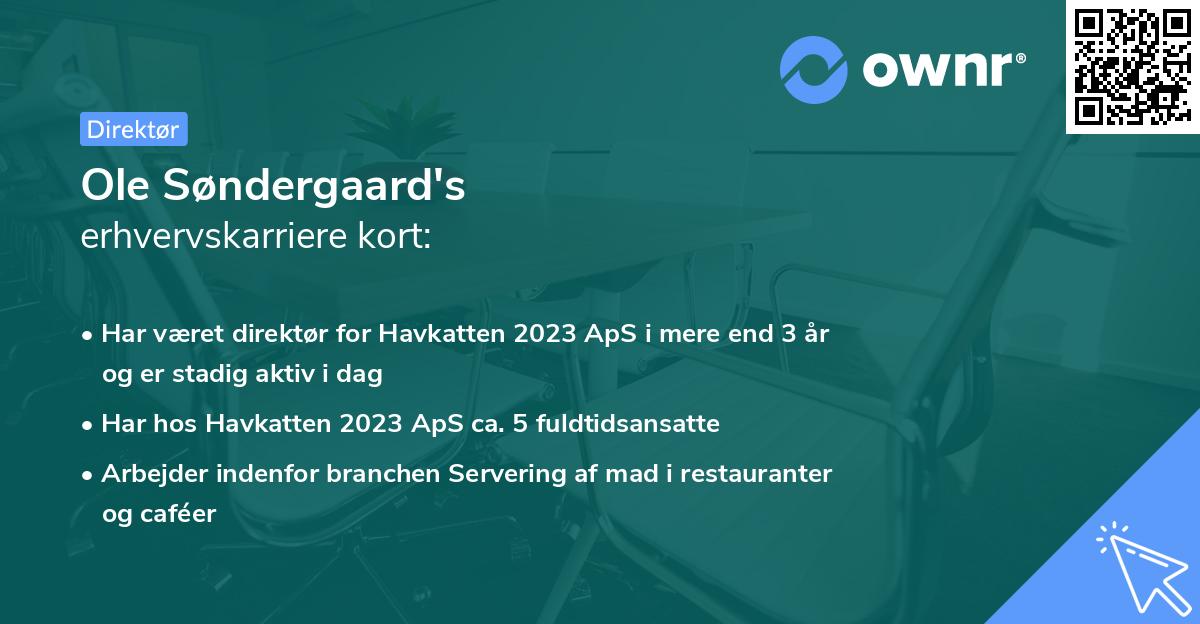 ownr®

Direktør

Ole Søndergaard's
erhvervskarriere kort:

• Har været direktør for Havkatten 2023 ApS i mere end 3 år og er stadig aktiv i dag
• Har hos Havkatten 2023 ApS ca. 5 fuldtidsansatte
• Arbejder indenfor branchen Servering af mad i restauranter og caféer